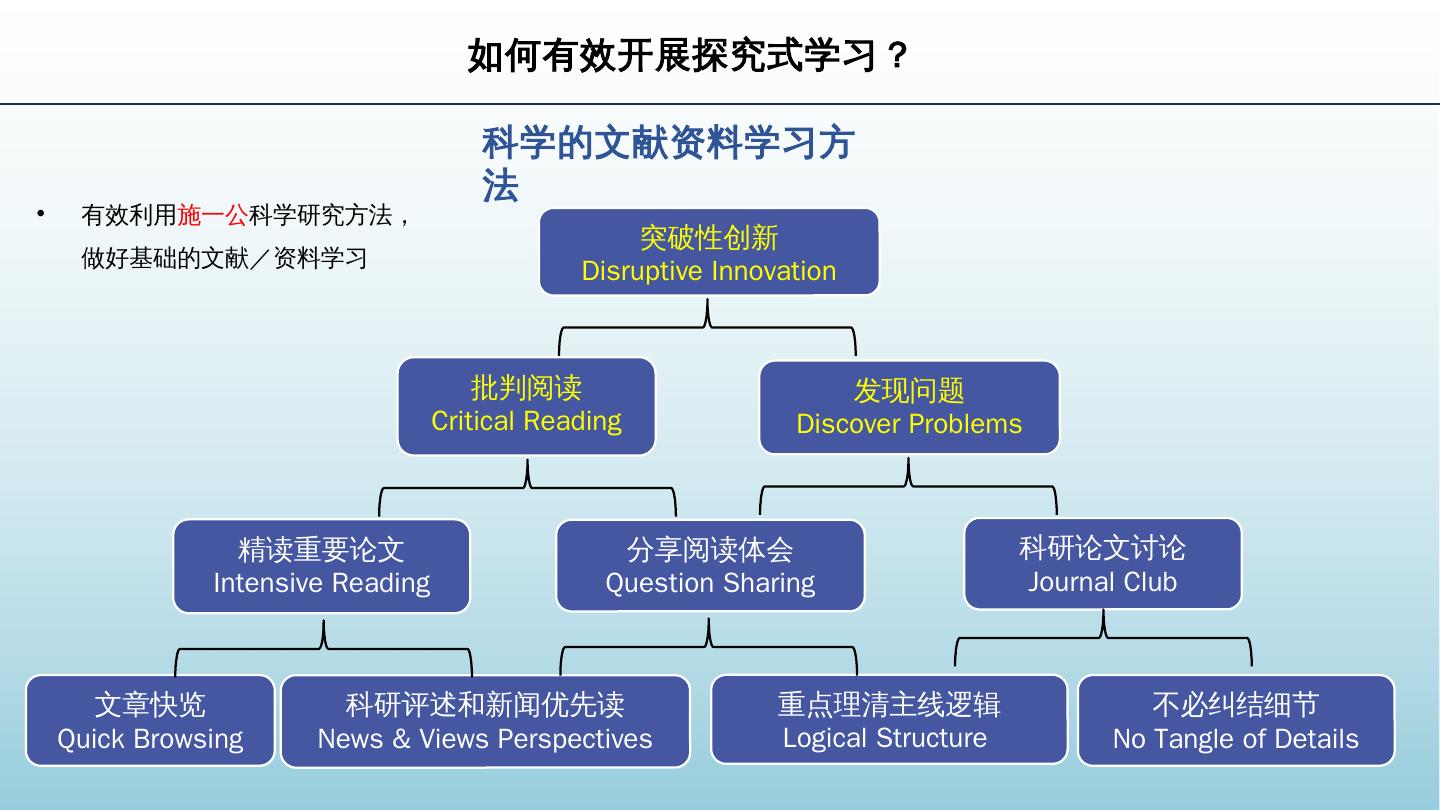 如何有效开展探究式学习？

科学的文献资料学习方法

• 有效利用施一公科学研究方法，做好基础的文献／资料学习

突破性创新
Disruptive Innovation

批判阅读
Critical Reading

发现问题
Discover Problems

精读重要论文
Intensive Reading

分享阅读体会
Question Sharing

科研论文讨论
Journal Club

文章快览
Quick Browsing

科研评述和新闻优先读
News & Views Perspectives

重点理清主线逻辑
Logical Structure

不必纠结细节
No Tangle of Details